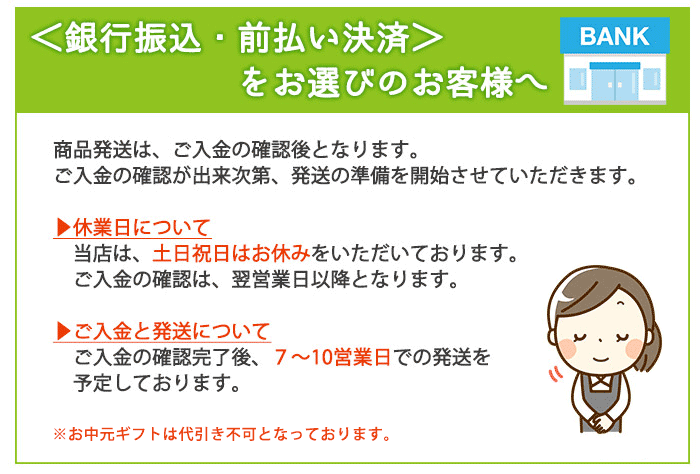 ＜銀行振込・前払い決済＞
をお選びのお客様へ

BANK

商品発送は、ご入金の確認後となります。
ご入金の確認が出来次第、発送の準備を開始させていただきます。

▶休業日について
当店は、土日祝日はお休みをいただいております。
ご入金の確認は、翌営業日以降となります。

▶ご入金と発送について
ご入金の確認完了後、７～10営業日での発送を予定しております。

※お中元ギフトは代引き不可となっております。